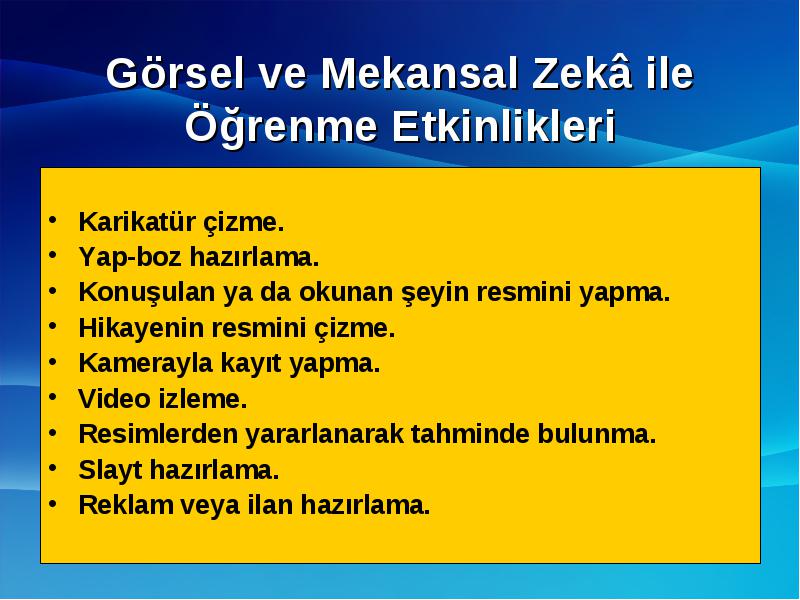 Görsel ve Mekansal Zekâ ile Öğrenme Etkinlikleri

• Karikatür çizme.
• Yap-boz hazırlama.
• Konuşulan ya da okunan şeyin resmini yapma.
• Hikayenin resmini çizme.
• Kamerayla kayıt yapma.
• Video izleme.
• Resimlerden yararlanarak tahminde bulunma.
• Slayt hazırlama.
• Reklam veya ilan hazırlama.